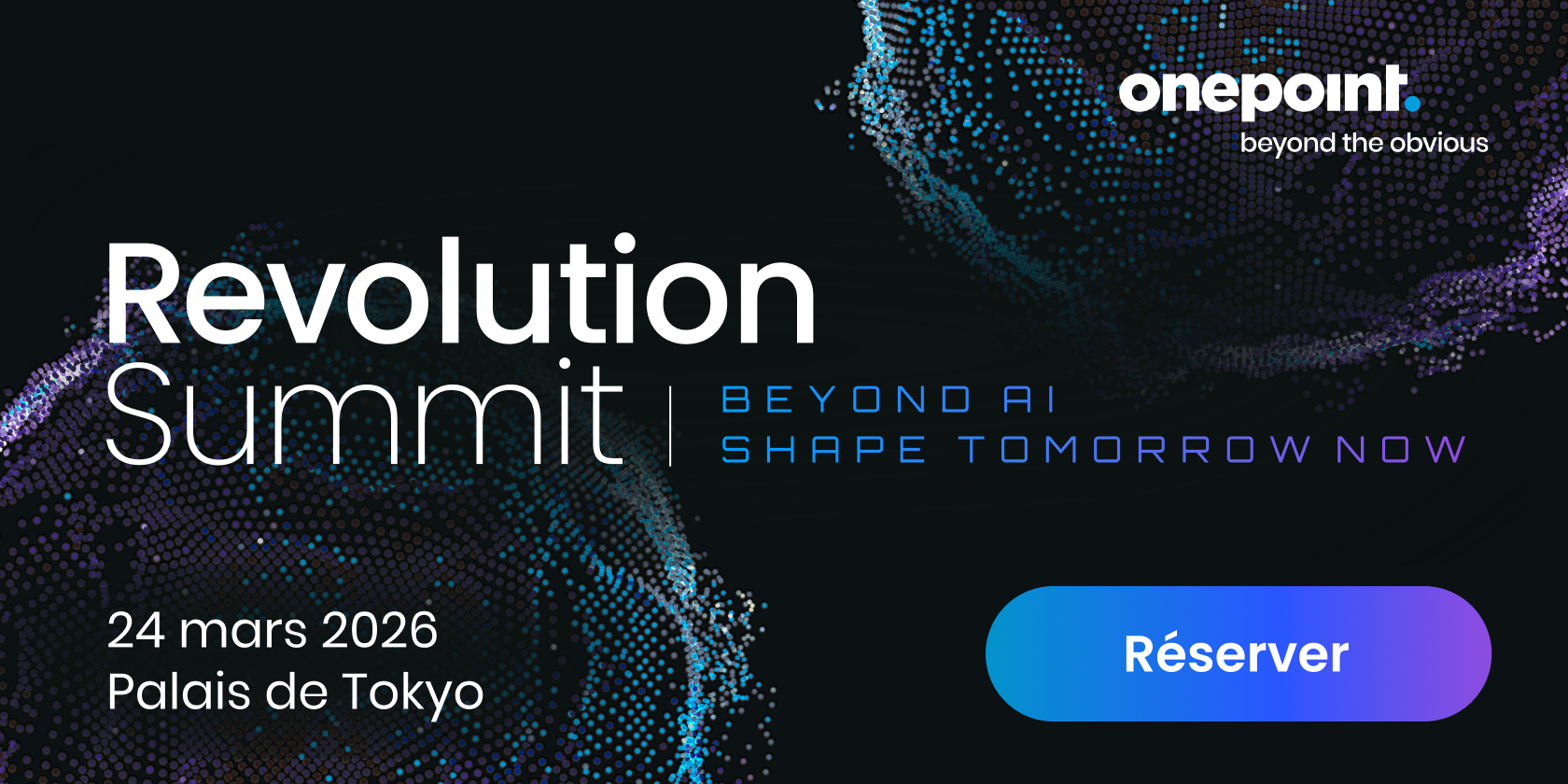 onepoint.
beyond the obvious

Revolution
Summit

BEYOND AI
SHAPE TOMORROW NOW

24 mars 2026
Palais de Tokyo

Réserver